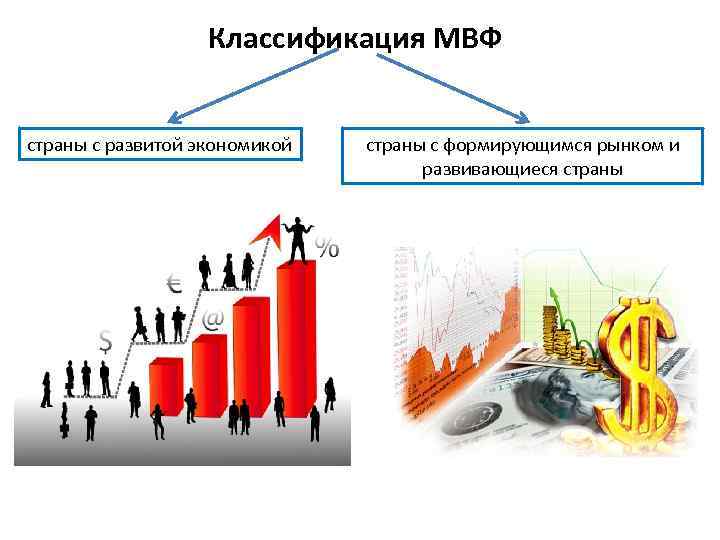 Классификация МВФ

страны с развитой экономикой

страны с формирующимся рынком и развивающиеся страны

$
€
@
%